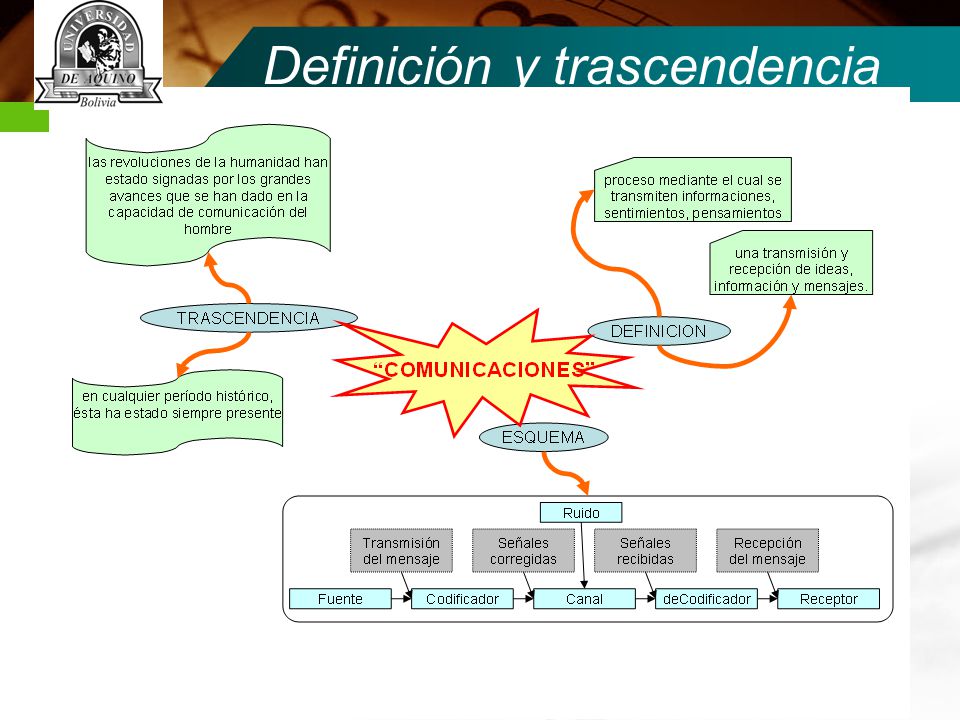 UNIVERSIDAD DE AQUINO Bolivia

Definición y trascendencia

las revoluciones de la humanidad han estado signadas por los grandes avances que se han dado en la capacidad de comunicación del hombre

TRASCENDENCIA

en cualquier período histórico, ésta ha estado siempre presente

"COMUNICACIONES"

proceso mediante el cual se transmiten informaciones, sentimientos, pensamientos

una transmisión y recepción de ideas, información y mensajes.

DEFINICION

ESQUEMA

Ruido

Transmisión del mensaje

Señales corregidas

Señales recibidas

Recepción del mensaje

Fuente

Codificador

Canal

deCodificador

Receptor